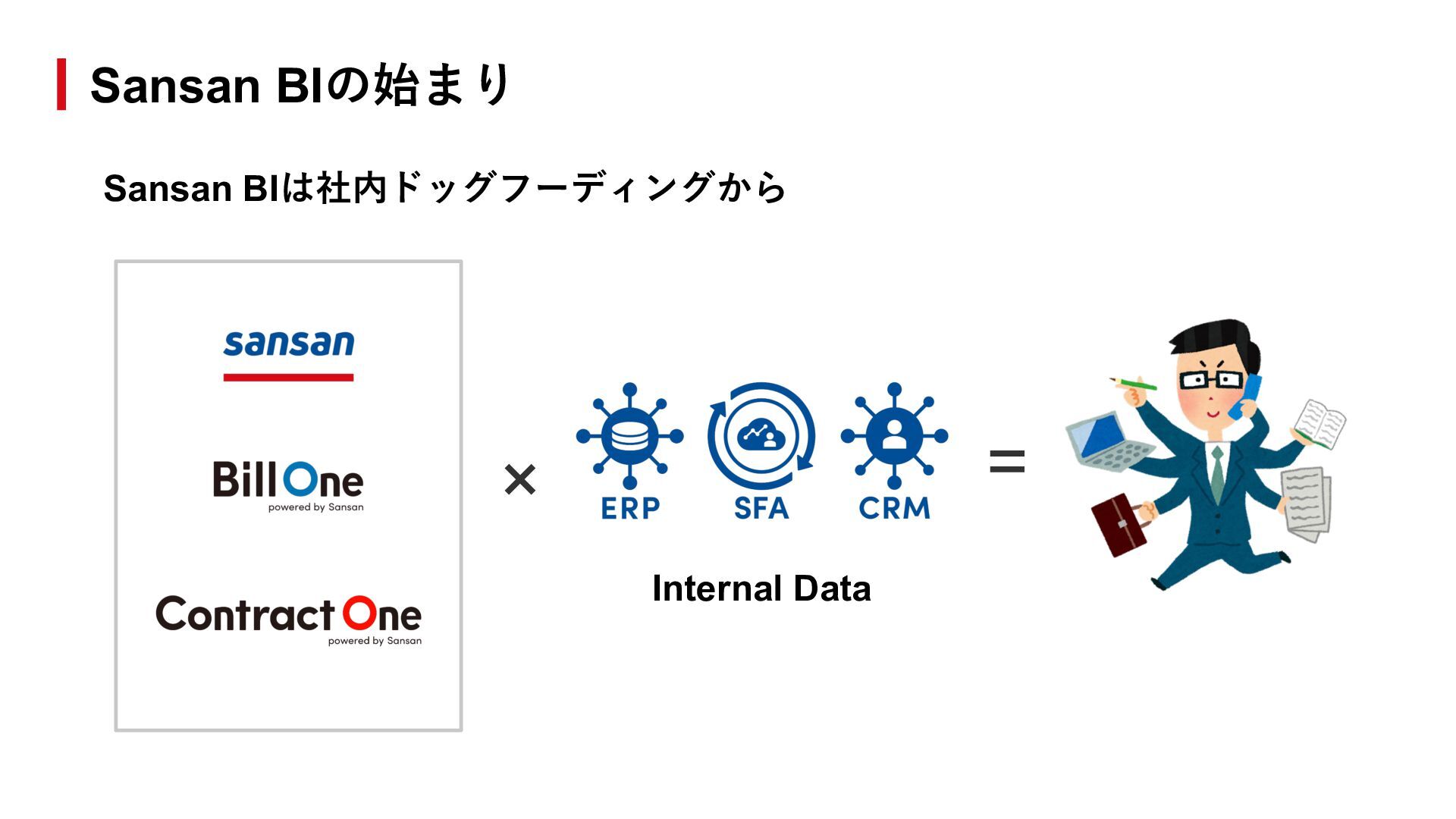 Sansan BIの始まり

Sansan BIは社内ドッグフーディングから

sansan

Bill One
powered by Sansan

Contract One
powered by Sansan

×

ERP SFA CRM

Internal Data

=